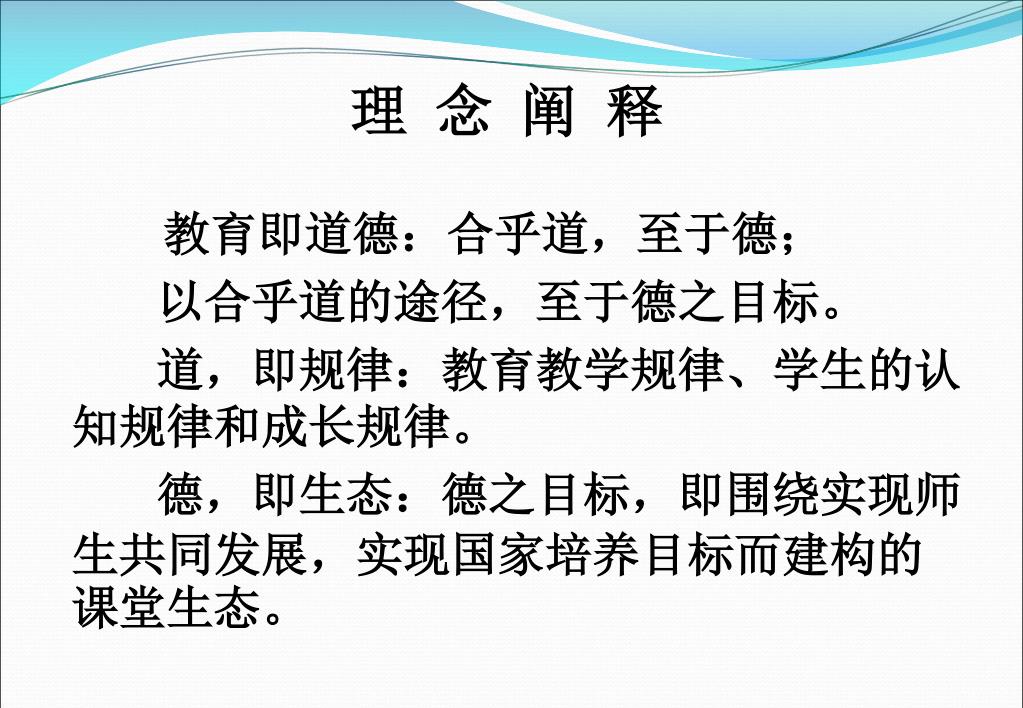 理 念 阐 释

教育即道德：合乎道，至于德；

以合乎道的途径，至于德之目标。

道，即规律：教育教学规律、学生的认知规律和成长规律。

德，即生态：德之目标，即围绕实现师生共同发展，实现国家培养目标而建构的课堂生态。